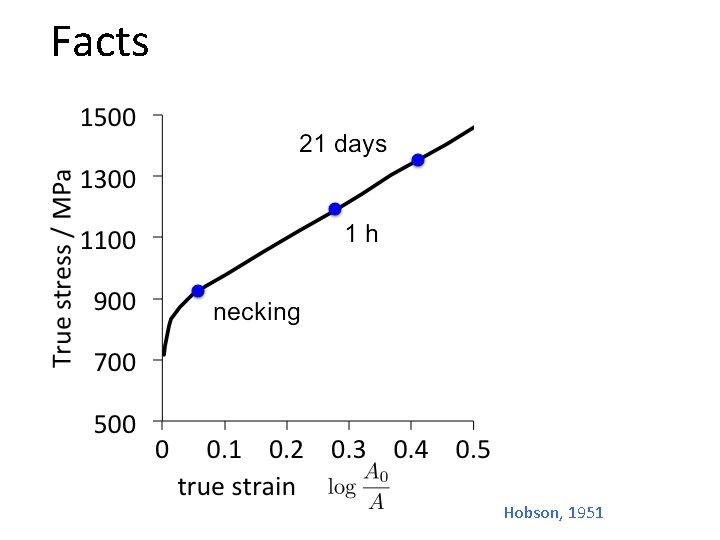 Facts

True stress / MPa

1500
1300
1100
900
700
500

21 days
1 h
necking

0
0.1
0.2
0.3
0.4
0.5

true strain $\log \frac{A_0}{A}$

Hobson, 1951